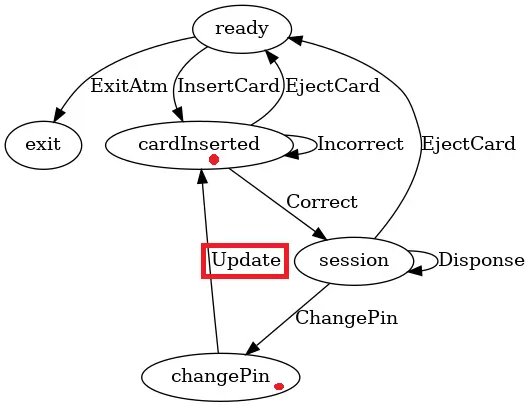 ready

ExitAtm InsertCard EjectCard

exit cardInserted Incorrect EjectCard

Correct

Update session Disponse

ChangePin

changePin